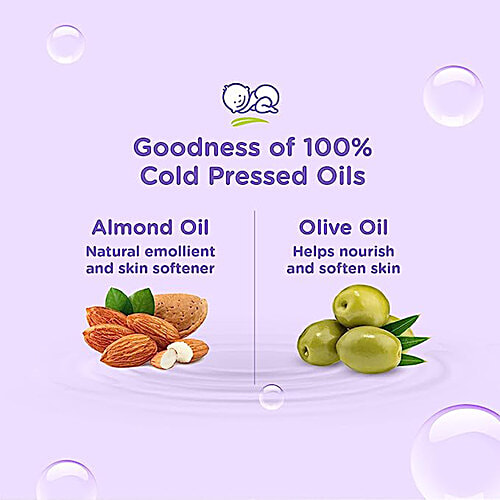 Goodness of 100% Cold Pressed Oils

Almond Oil
Natural emollient and skin softener

Olive Oil
Helps nourish and soften skin